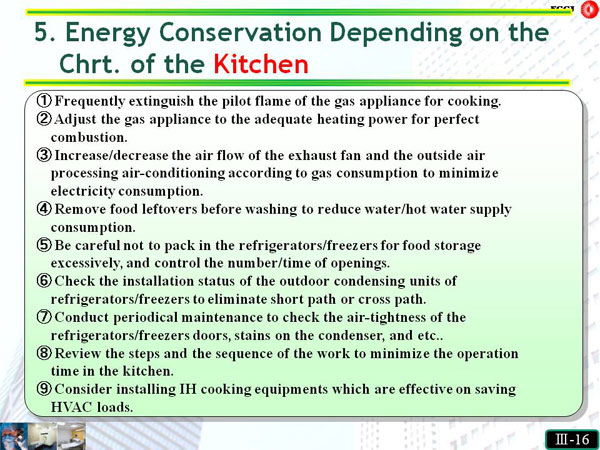 ECCJ

5. Energy Conservation Depending on the Chrt. of the Kitchen

① Frequently extinguish the pilot flame of the gas appliance for cooking.
② Adjust the gas appliance to the adequate heating power for perfect combustion.
③ Increase/decrease the air flow of the exhaust fan and the outside air processing air-conditioning according to gas consumption to minimize electricity consumption.
④ Remove food leftovers before washing to reduce water/hot water supply consumption.
⑤ Be careful not to pack in the refrigerators/freezers for food storage excessively, and control the number/time of openings.
⑥ Check the installation status of the outdoor condensing units of refrigerators/freezers to eliminate short path or cross path.
⑦ Conduct periodical maintenance to check the air-tightness of the refrigerators/freezers doors, stains on the condenser, and etc..
⑧ Review the steps and the sequence of the work to minimize the operation time in the kitchen.
⑨ Consider installing IH cooking equipments which are effective on saving HVAC loads.

III-16